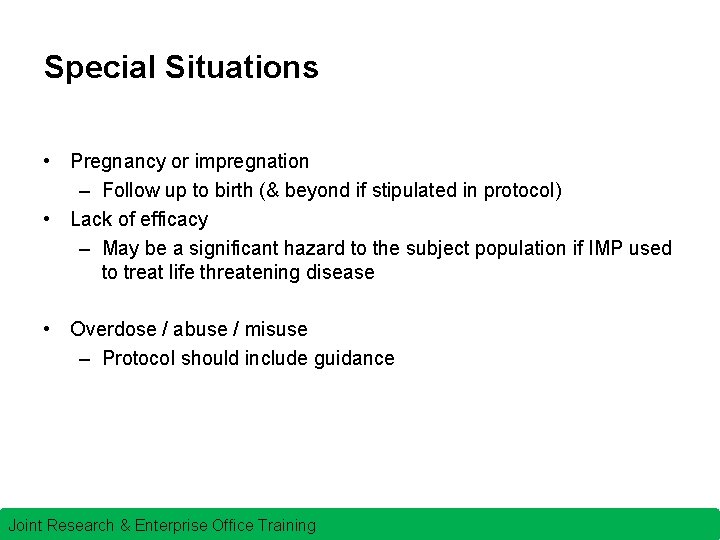 Special Situations

• Pregnancy or impregnation
– Follow up to birth (& beyond if stipulated in protocol)
• Lack of efficacy
– May be a significant hazard to the subject population if IMP used to treat life threatening disease

• Overdose / abuse / misuse
– Protocol should include guidance

Joint Research & Enterprise Office Training